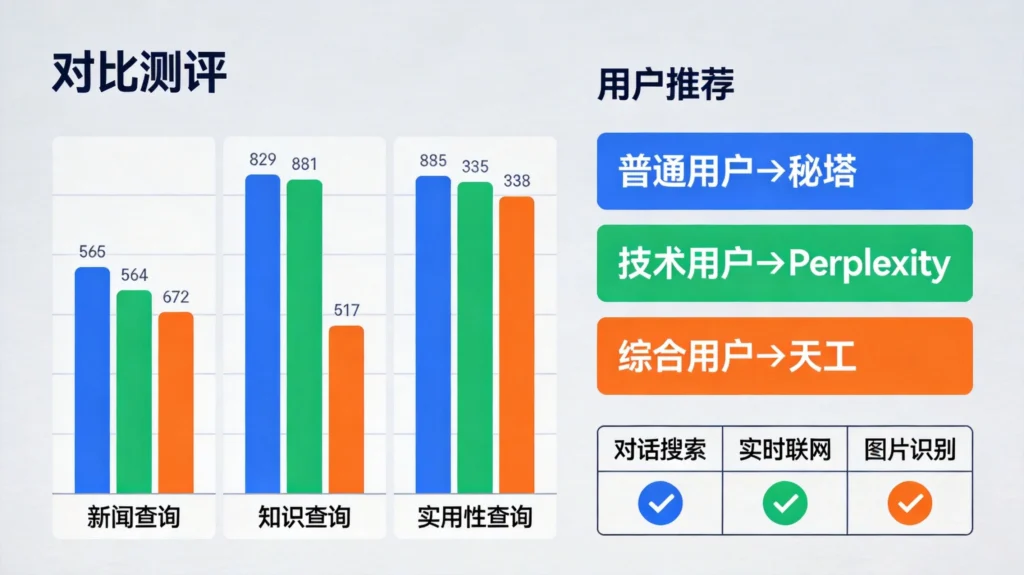 对比测评

565
564
672
新闻查询

829
881
517
知识查询

885
335
338
实用性查询

用户推荐

普通用户→秘塔

技术用户→Perplexity

综合用户→天工

| 对话搜索 | 实时联网 | 图片识别 |
|---|---|---|
| ✓ | ✓ | ✓ |